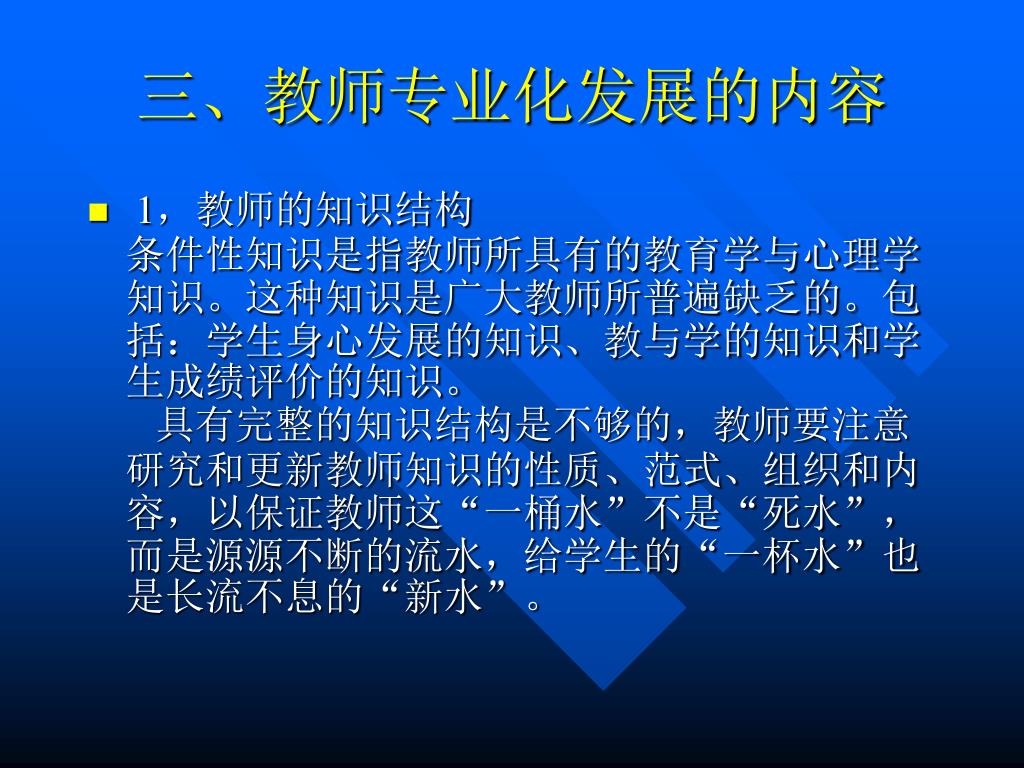 三、教师专业化发展的内容

1，教师的知识结构
条件性知识是指教师所具有的教育学与心理学知识。这种知识是广大教师所普遍缺乏的。包括：学生身心发展的知识、教与学的知识和学生成绩评价的知识。
具有完整的知识结构是不够的，教师要注意研究和更新教师知识的性质、范式、组织和内容，以保证教师这“一桶水”不是“死水”，而是源源不断的流水，给学生的“一杯水”也是长流不息的“新水”。